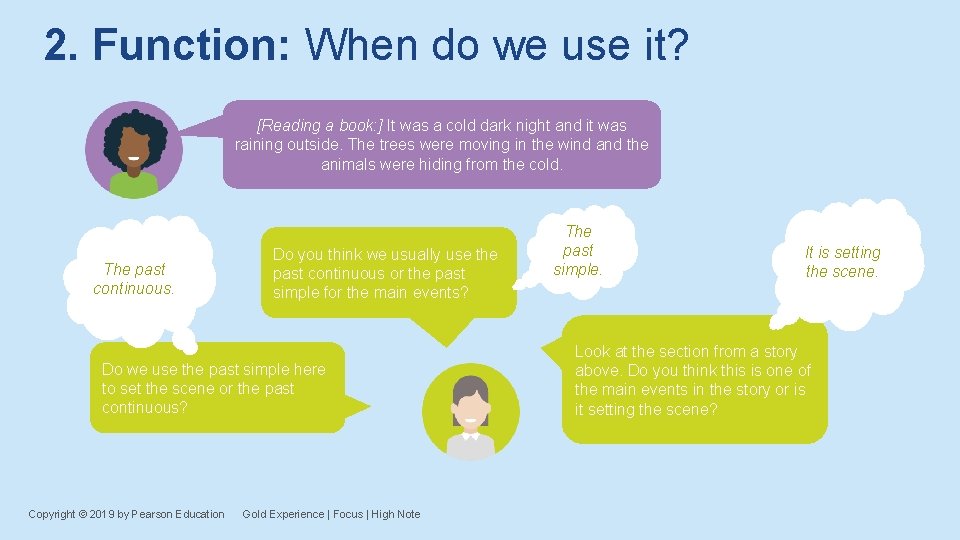 2. Function: When do we use it?

[Reading a book:] It was a cold dark night and it was raining outside. The trees were moving in the wind and the animals were hiding from the cold.

The past continuous.

Do you think we usually use the past continuous or the past simple for the main events?

The past simple.

It is setting the scene.

Do we use the past simple here to set the scene or the past continuous?

Look at the section from a story above. Do you think this is one of the main events in the story or is it setting the scene?

Copyright © 2019 by Pearson Education Gold Experience | Focus | High Note